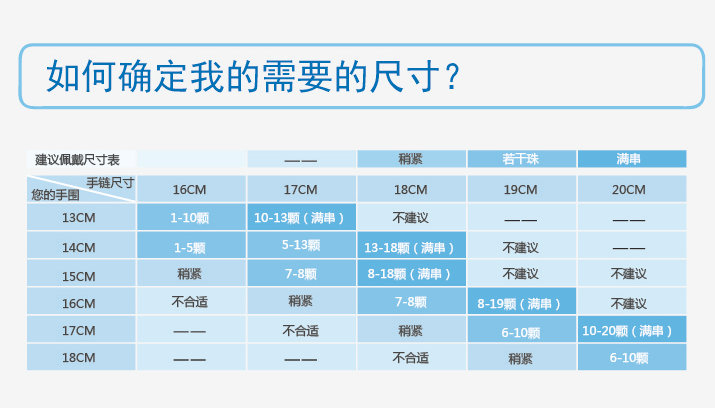 如何确定我的需要的尺寸？

| 建议佩戴尺寸表 |  | —— | 稍紧 | 若干珠 | 满串 |
|---|---|---|---|---|---|
| 手链尺寸 您的手围 | 16CM | 17CM | 18CM | 19CM | 20CM |
| 13CM | 1-10颗 | 10-13颗（满串） | 不建议 | —— | —— |
| 14CM | 1-5颗 | 5-13颗 | 13-18颗（满串） | 不建议 | —— |
| 15CM | 稍紧 | 7-8颗 | 8-18颗（满串） | 不建议 | 不建议 |
| 16CM | 不合适 | 稍紧 | 7-8颗 | 8-19颗（满串） | 不建议 |
| 17CM | —— | 不合适 | 稍紧 | 6-10颗 | 10-20颗（满串） |
| 18CM | —— | —— | 不合适 | 稍紧 | 6-10颗 |